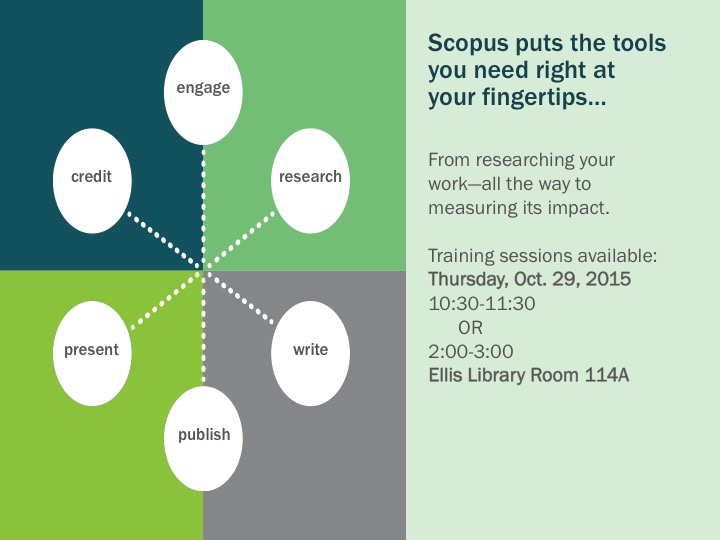 engage

credit

research

present

write

publish

Scopus puts the tools you need right at your fingertips...

From researching your work—all the way to measuring its impact.

Training sessions available:
Thursday, Oct. 29, 2015
10:30-11:30
OR
2:00-3:00
Ellis Library Room 114A